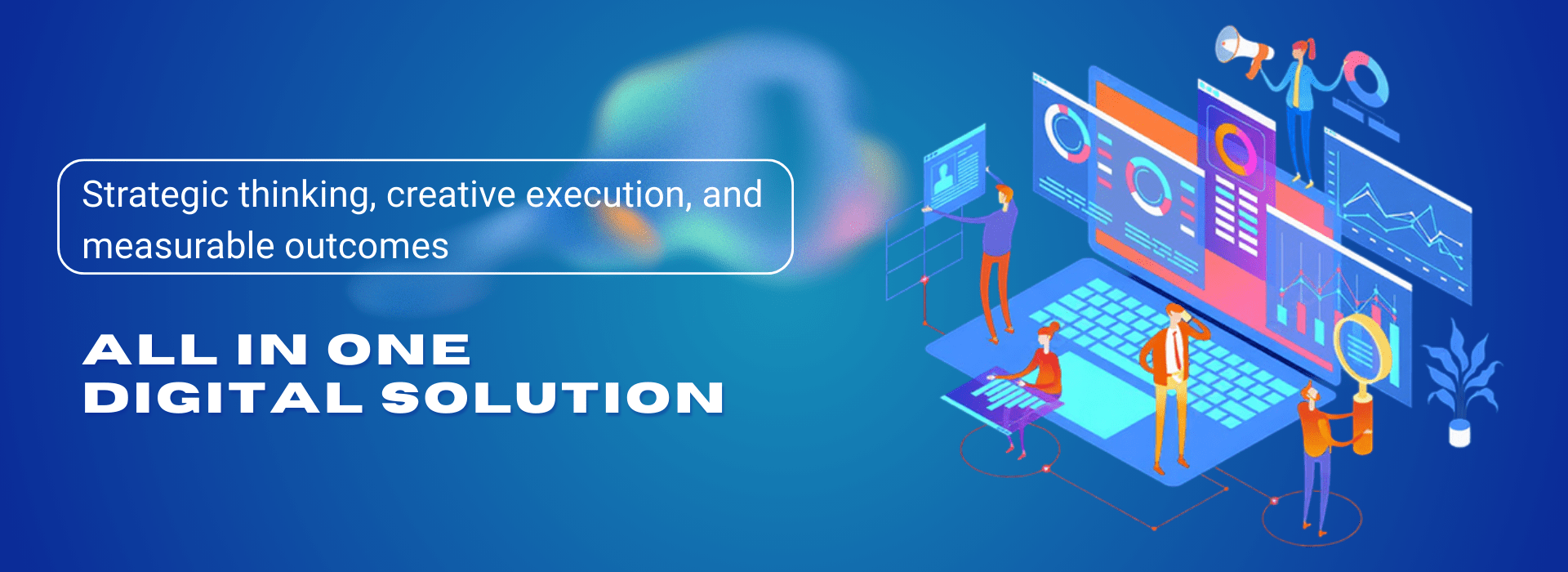 Strategic thinking, creative execution, and measurable outcomes

ALL IN ONE
DIGITAL SOLUTION